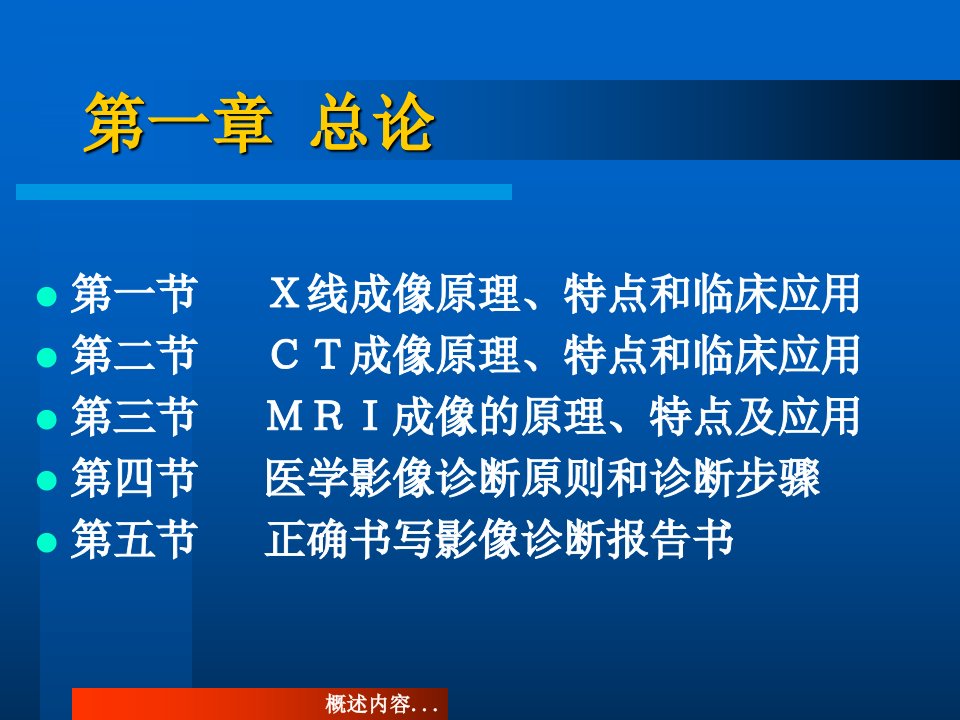 第一章 总论

第一节 Ｘ线成像原理、特点和临床应用
第二节 ＣＴ成像原理、特点和临床应用
第三节 ＭＲＩ成像的原理、特点及应用
第四节 医学影像诊断原则和诊断步骤
第五节 正确书写影像诊断报告书

概述内容...